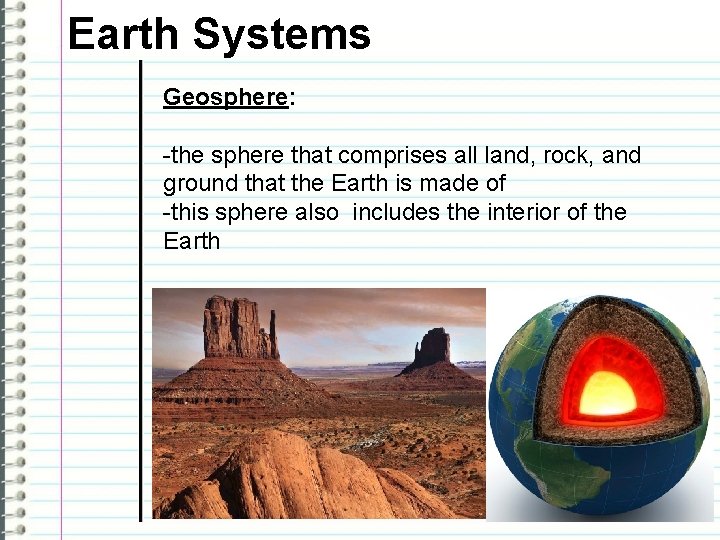 Earth Systems

Geosphere:

-the sphere that comprises all land, rock, and ground that the Earth is made of
-this sphere also includes the interior of the Earth